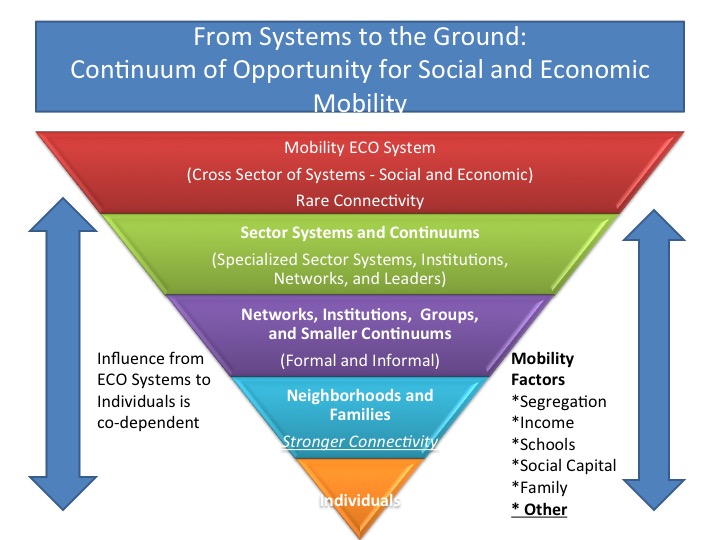 From Systems to the Ground:
Continuum of Opportunity for Social and Economic Mobility

Mobility ECO System
(Cross Sector of Systems - Social and Economic)
Rare Connectivity

Sector Systems and Continuums
(Specialized Sector Systems, Institutions, Networks, and Leaders)

Networks, Institutions, Groups, and Smaller Continuums
(Formal and Informal)

Neighborhoods and Families
Stronger Connectivity

Individuals

Influence from ECO Systems to Individuals is co-dependent

Mobility Factors
*Segregation
*Income
*Schools
*Social Capital
*Family
* Other